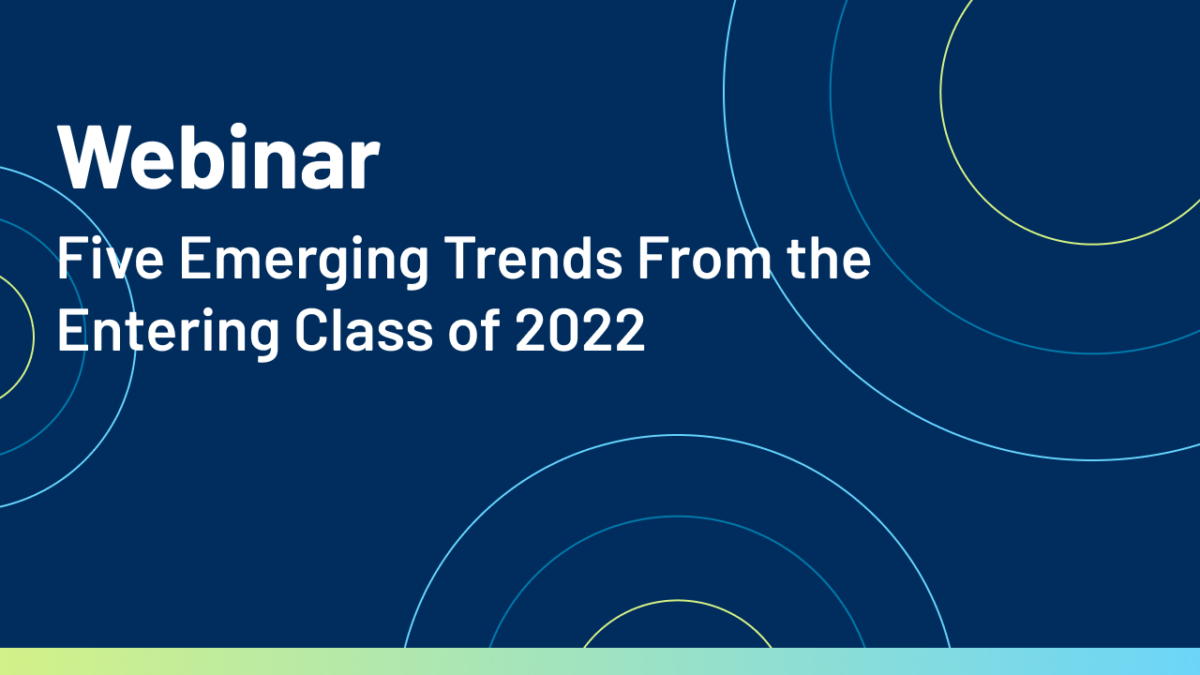 Webinar

Five Emerging Trends From the Entering Class of 2022